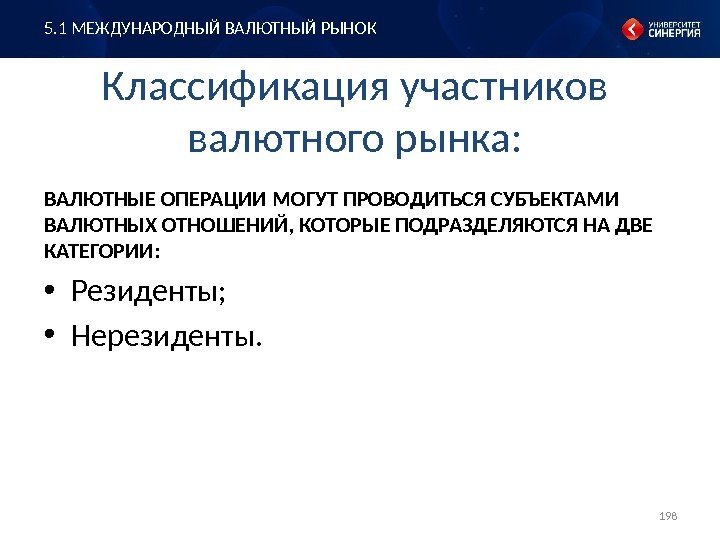 5.1 МЕЖДУНАРОДНЫЙ ВАЛЮТНЫЙ РЫНОК

УНИВЕРСИТЕТ СИНЕРГИЯ

Классификация участников валютного рынка:

ВАЛЮТНЫЕ ОПЕРАЦИИ МОГУТ ПРОВОДИТЬСЯ СУБЪЕКТАМИ ВАЛЮТНЫХ ОТНОШЕНИЙ, КОТОРЫЕ ПОДРАЗДЕЛЯЮТСЯ НА ДВЕ КАТЕГОРИИ:

• Резиденты;
• Нерезиденты.

198